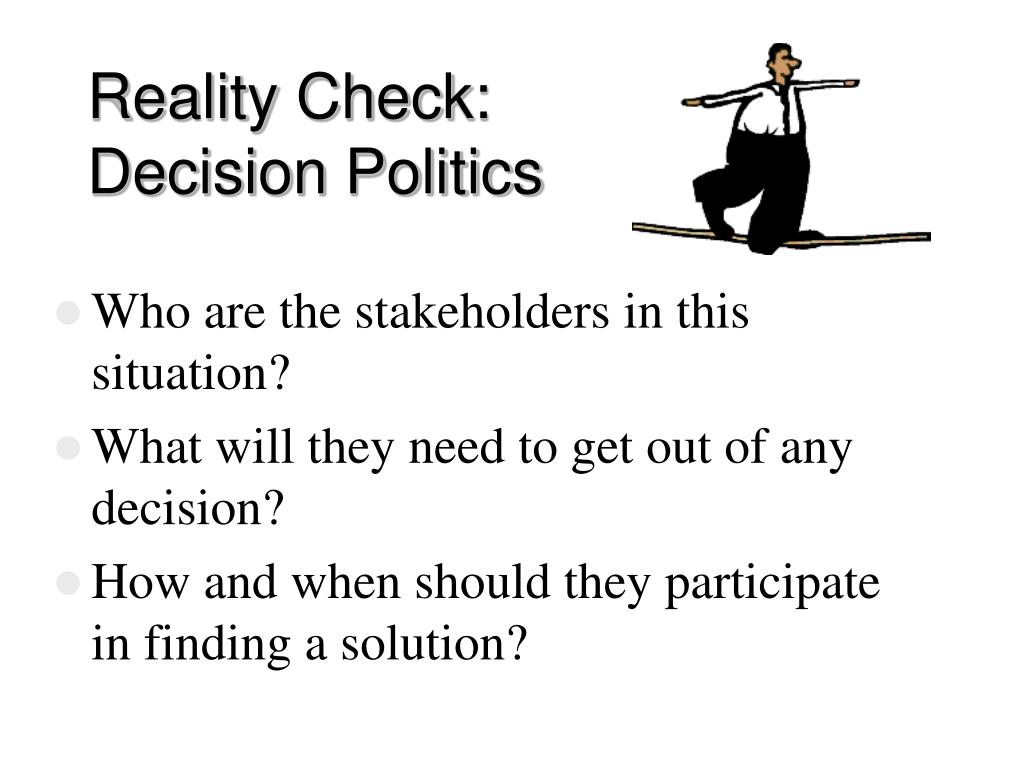 Reality Check:
Decision Politics

- Who are the stakeholders in this situation?
- What will they need to get out of any decision?
- How and when should they participate in finding a solution?